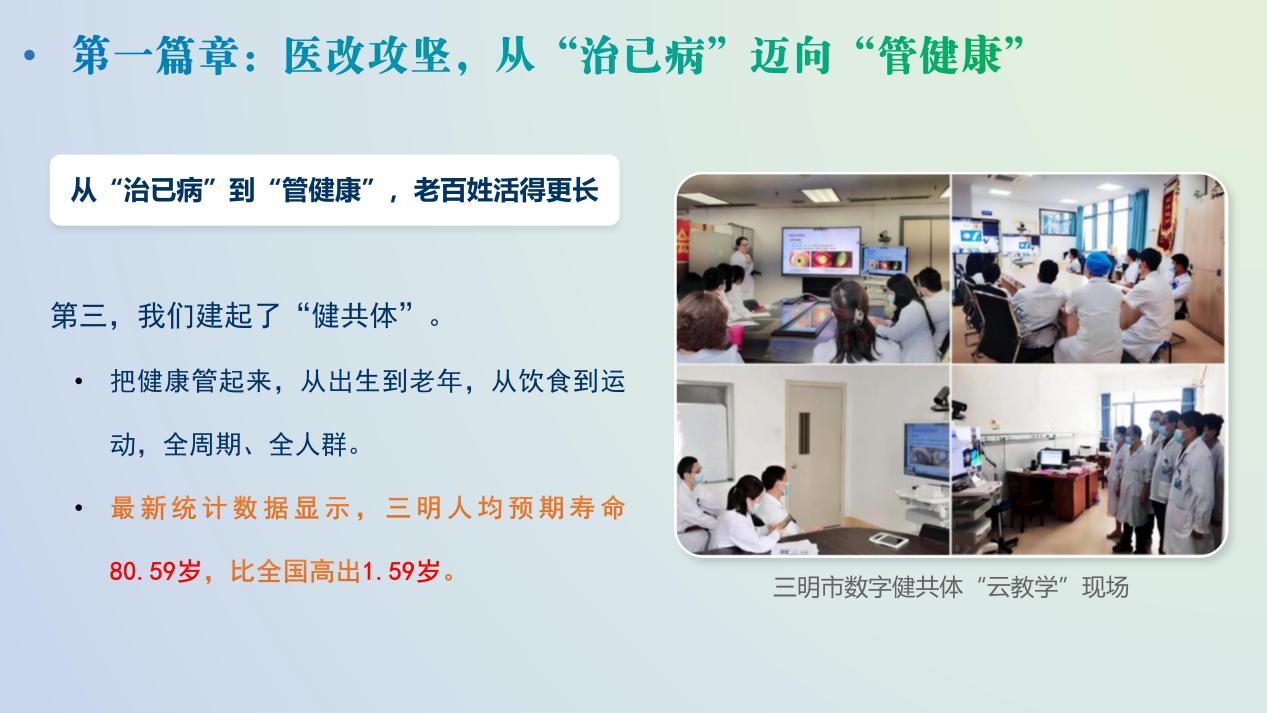 • 第一篇章：医改攻坚，从“治已病”迈向“管健康”

从“治已病”到“管健康”，老百姓活得更长

第三，我们建起了“健共体”。

• 把健康管起来，从出生到老年，从饮食到运动，全周期、全人群。

• 最新统计数据显示，三明人均预期寿命80.59岁，比全国高出1.59岁。

三明市数字健共体“云教学”现场